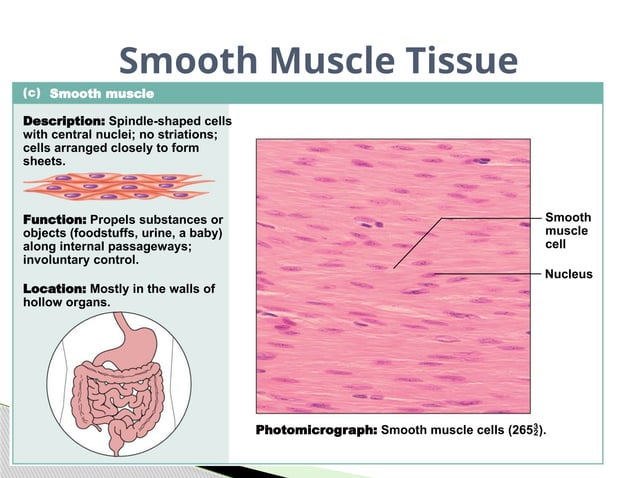 Smooth Muscle Tissue

(c) Smooth muscle

Description: Spindle-shaped cells with central nuclei; no striations; cells arranged closely to form sheets.

Function: Propels substances or objects (foodstuffs, urine, a baby) along internal passageways; involuntary control.

Location: Mostly in the walls of hollow organs.

Smooth muscle cell

Nucleus

Photomicrograph: Smooth muscle cells ($265\frac{3}{2}$).